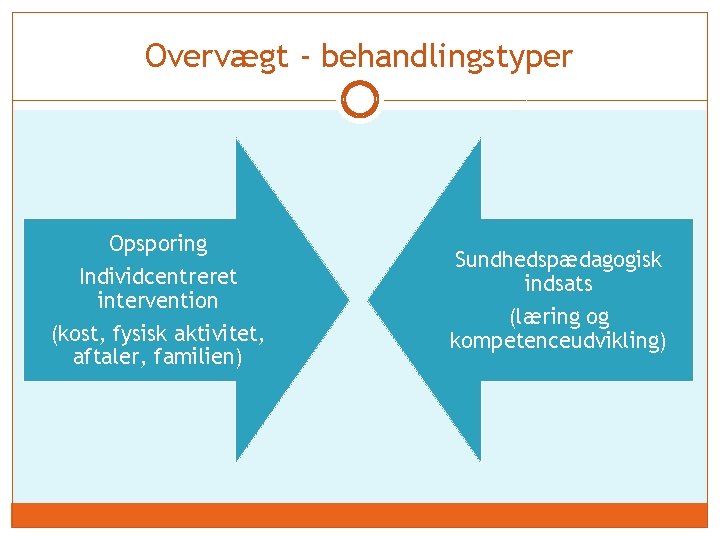 Overvægt - behandlingstyper

Opsporing

Individcentreret intervention

(kost, fysisk aktivitet, aftaler, familien)

Sundhedspædagogisk indsats

(læring og kompetenceudvikling)